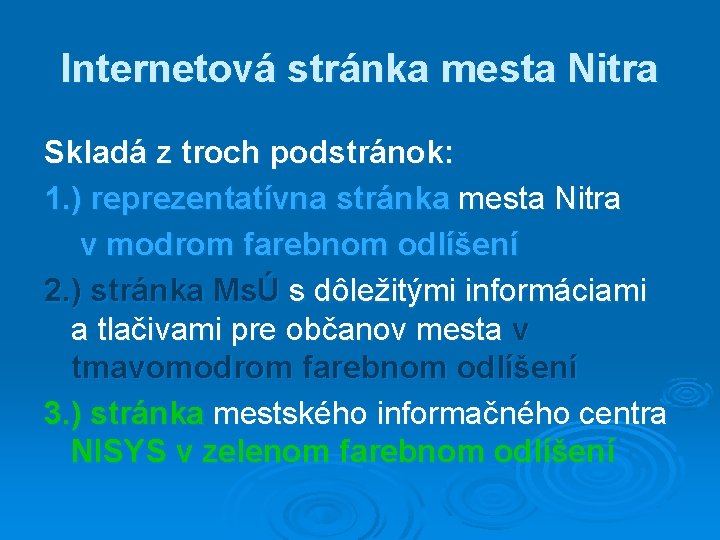 Internetová stránka mesta Nitra

Skladá z troch podstránok:

1.) reprezentatívna stránka mesta Nitra v modrom farebnom odlíšení

2.) stránka MsÚ s dôležitými informáciami a tlačivami pre občanov mesta v tmavomodrom farebnom odlíšení

3.) stránka mestského informačného centra NISYS v zelenom farebnom odlíšení